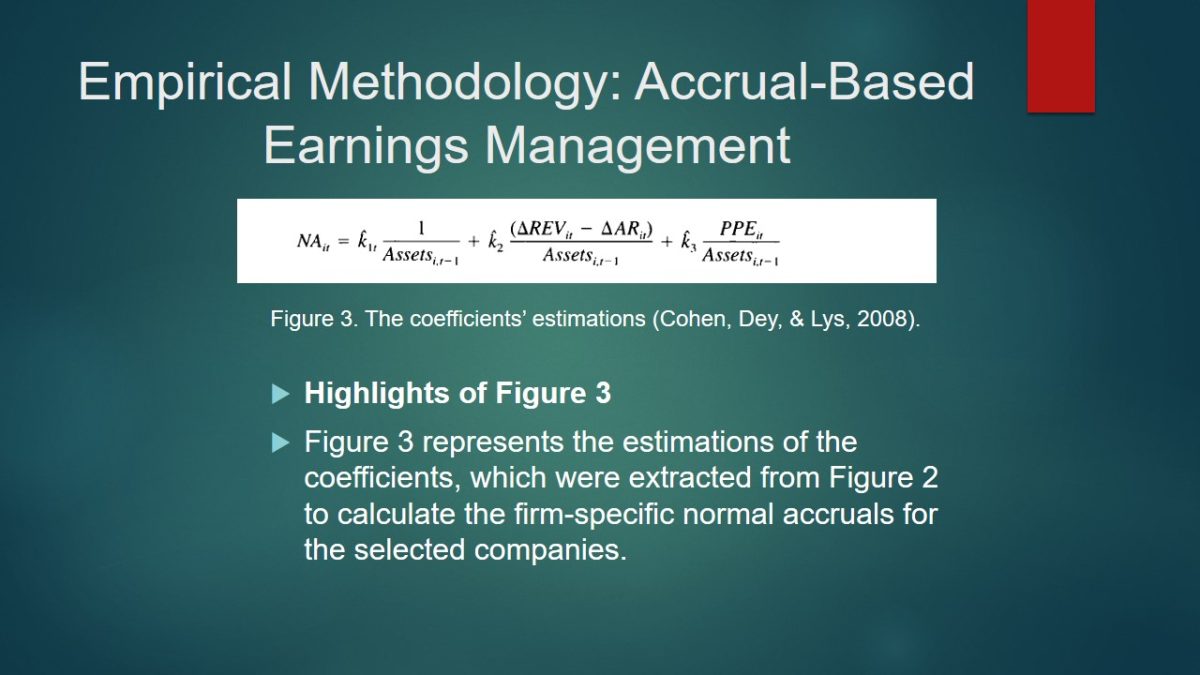 Empirical Methodology: Accrual-Based Earnings Management

$NA_{it} = \hat{k}_{1t} \frac{1}{Assets_{i,t-1}} + \hat{k}_2 \frac{(\Delta REV_{it} - \Delta AR_{it})}{Assets_{i,t-1}} + \hat{k}_3 \frac{PPE_{it}}{Assets_{i,t-1}}$

Figure 3. The coefficients' estimations (Cohen, Dey, & Lys, 2008).

Highlights of Figure 3

Figure 3 represents the estimations of the coefficients, which were extracted from Figure 2 to calculate the firm-specific normal accruals for the selected companies.